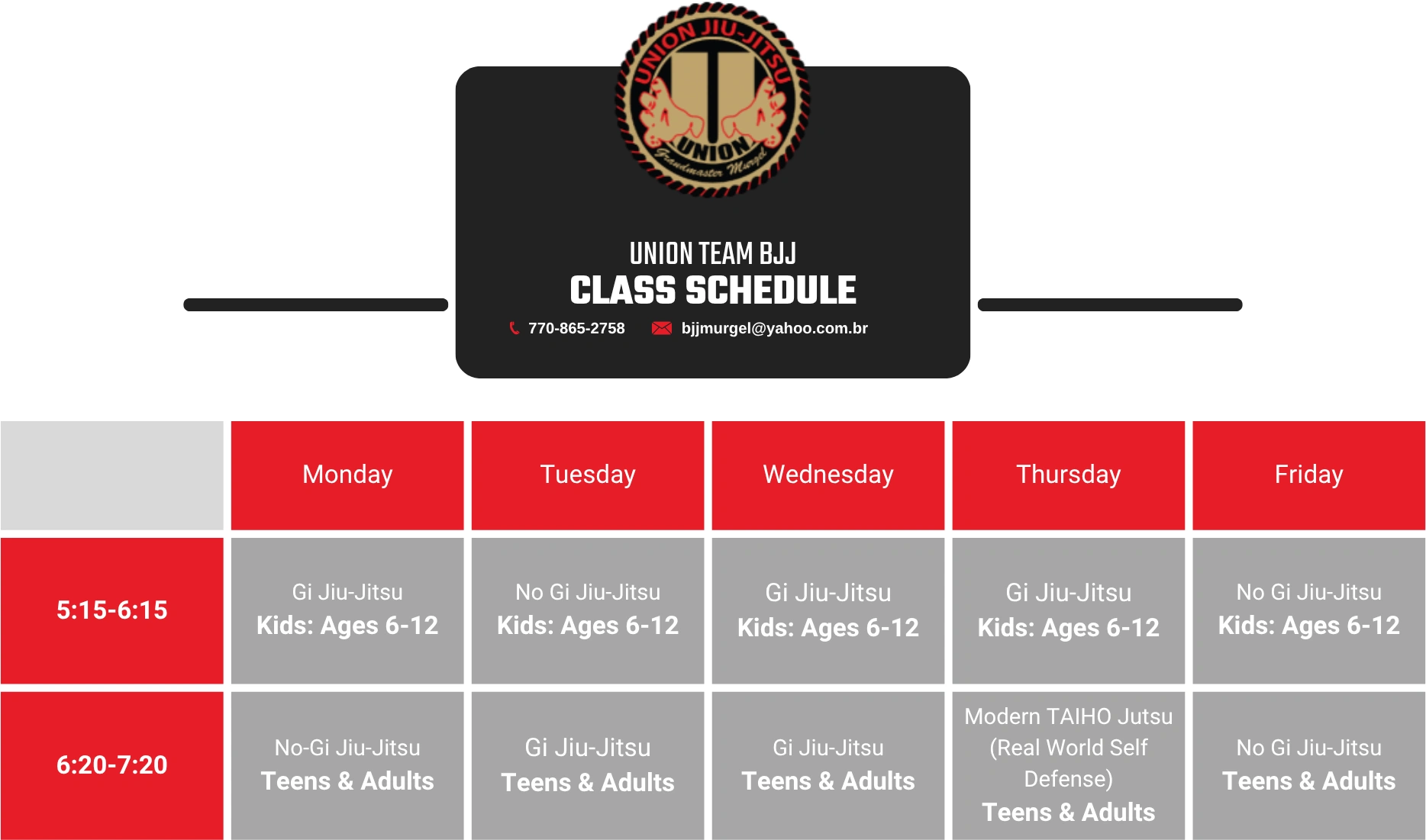 UNION JIU-JITSU
UNION
Grandmaster Murgel

UNION TEAM BJJ
CLASS SCHEDULE

770-865-2758 bjjmurgel@yahoo.com.br

| | Monday | Tuesday | Wednesday | Thursday | Friday |
|---|---|---|---|---|---|
| 5:15-6:15 | Gi Jiu-Jitsu Kids: Ages 6-12 | No Gi Jiu-Jitsu Kids: Ages 6-12 | Gi Jiu-Jitsu Kids: Ages 6-12 | Gi Jiu-Jitsu Kids: Ages 6-12 | No Gi Jiu-Jitsu Kids: Ages 6-12 |
| 6:20-7:20 | No-Gi Jiu-Jitsu Teens & Adults | Gi Jiu-Jitsu Teens & Adults | Gi Jiu-Jitsu Teens & Adults | Modern TAIHO Jutsu (Real World Self Defense) Teens & Adults | No Gi Jiu-Jitsu Teens & Adults |